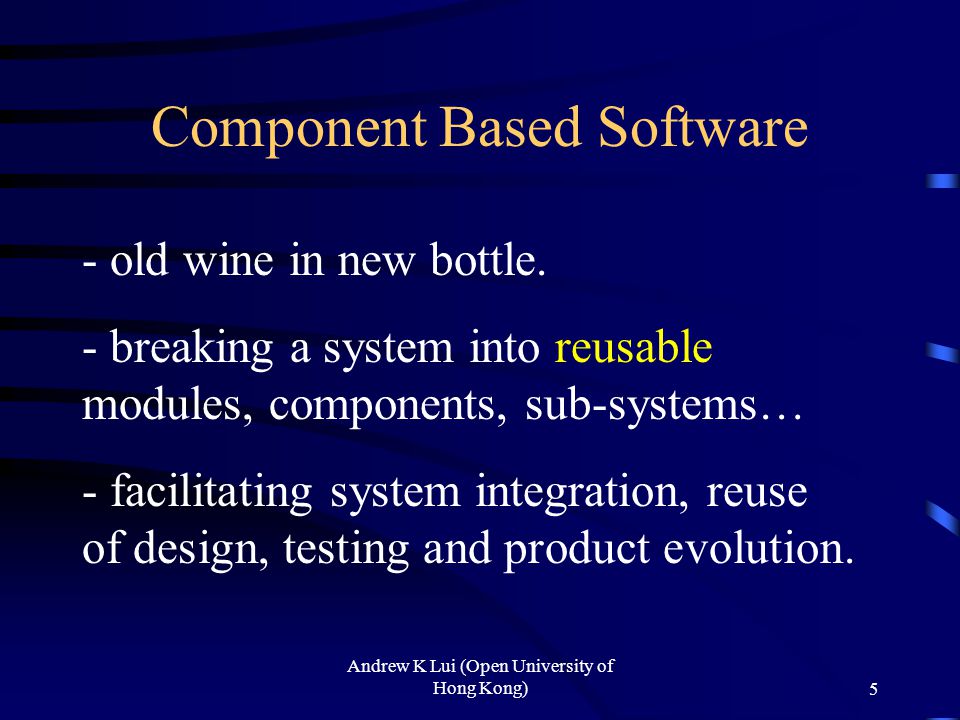 Component Based Software

- old wine in new bottle.

- breaking a system into reusable modules, components, sub-systems…

- facilitating system integration, reuse of design, testing and product evolution.

Andrew K Lui (Open University of Hong Kong)

5